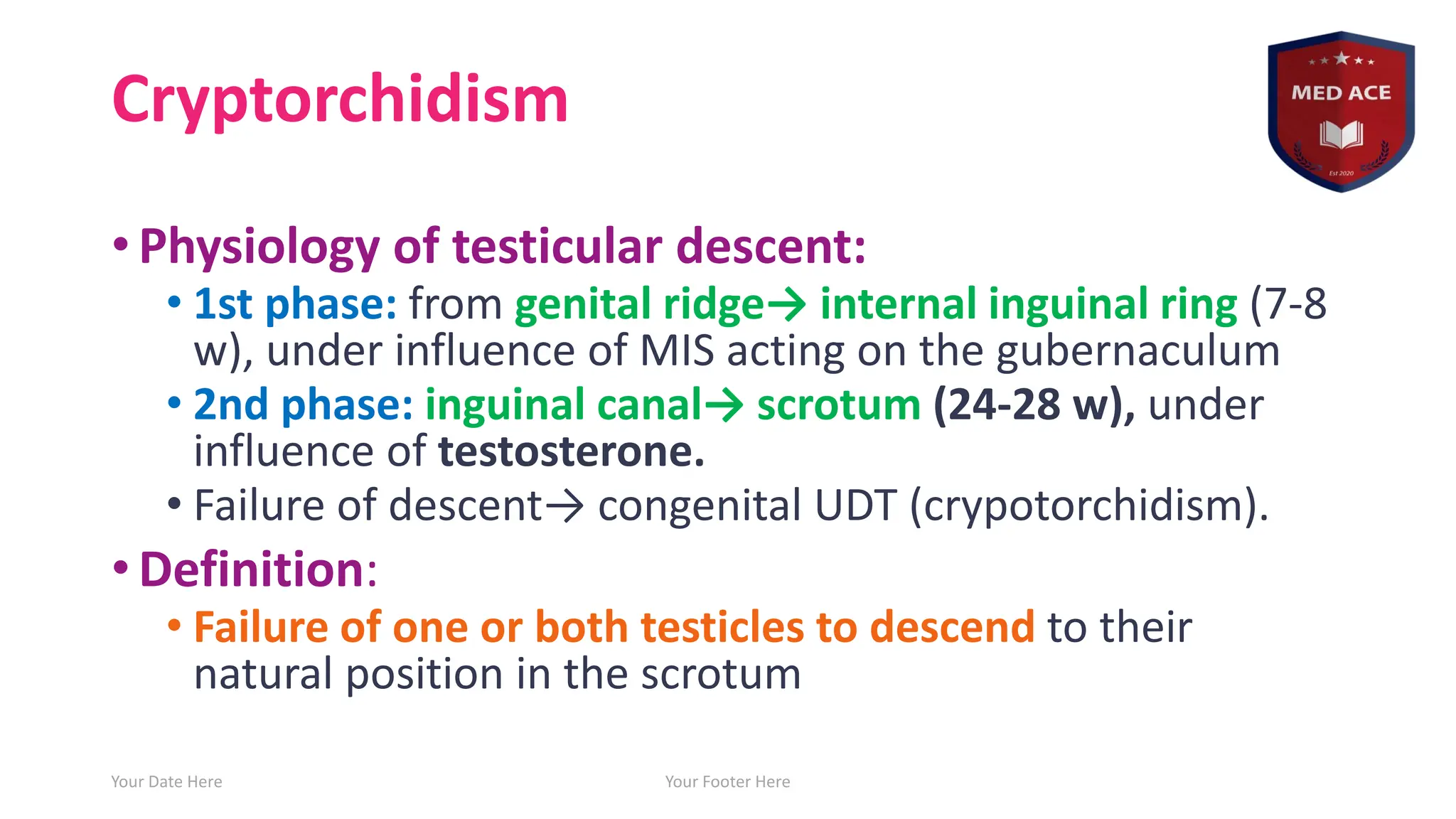 Cryptorchidism

MED ACE

Est 2020

• Physiology of testicular descent:
 • 1st phase: from genital ridge→ internal inguinal ring (7-8 w), under influence of MIS acting on the gubernaculum
 • 2nd phase: inguinal canal→ scrotum (24-28 w), under influence of testosterone.
 • Failure of descent→ congenital UDT (crypotorchidism).
• Definition:
 • Failure of one or both testicles to descend to their natural position in the scrotum

Your Date Here

Your Footer Here